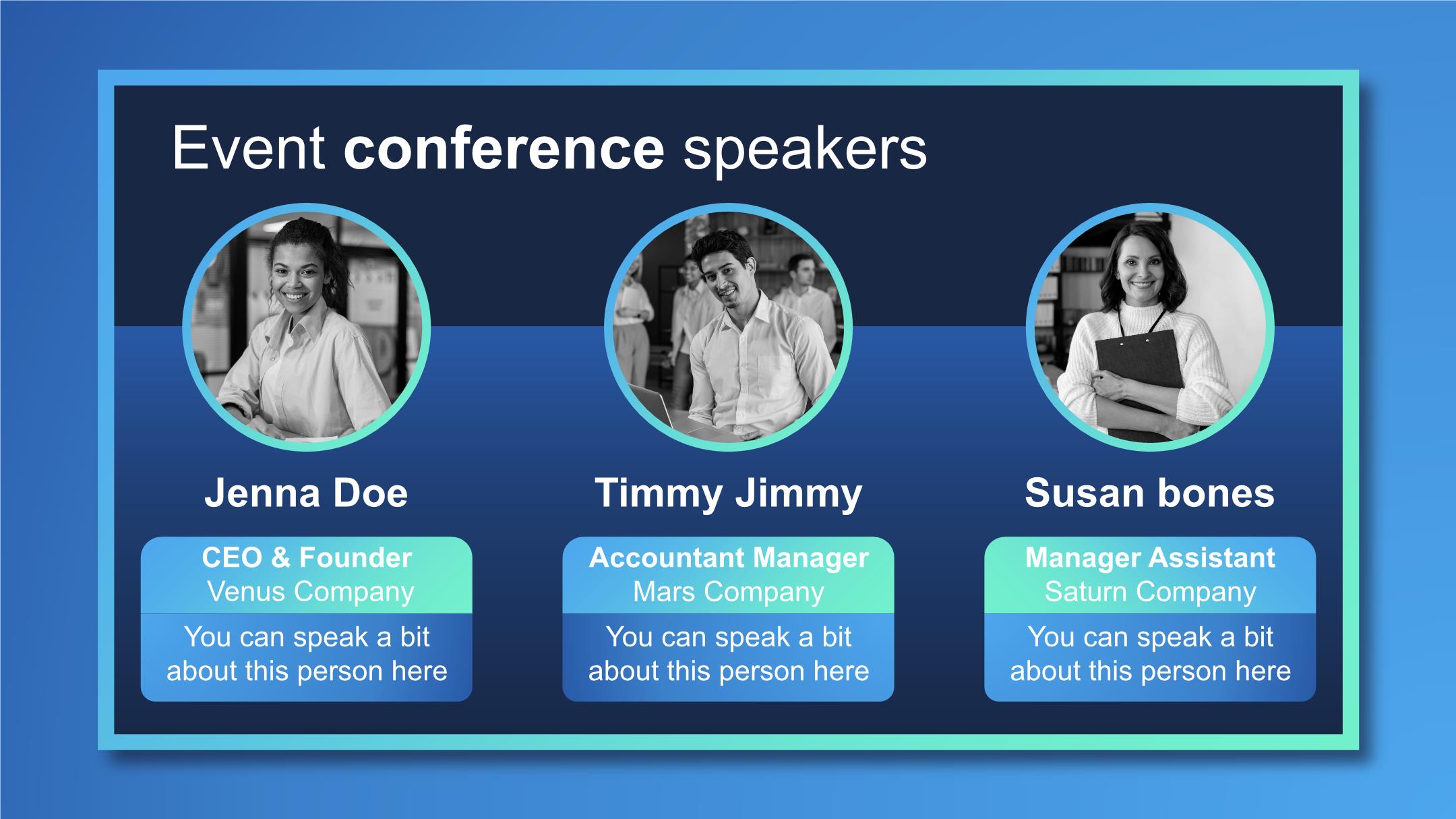 Event conference speakers

Jenna Doe

CEO & Founder
Venus Company

You can speak a bit about this person here

Timmy Jimmy

Accountant Manager
Mars Company

You can speak a bit about this person here

Susan bones

Manager Assistant
Saturn Company

You can speak a bit about this person here